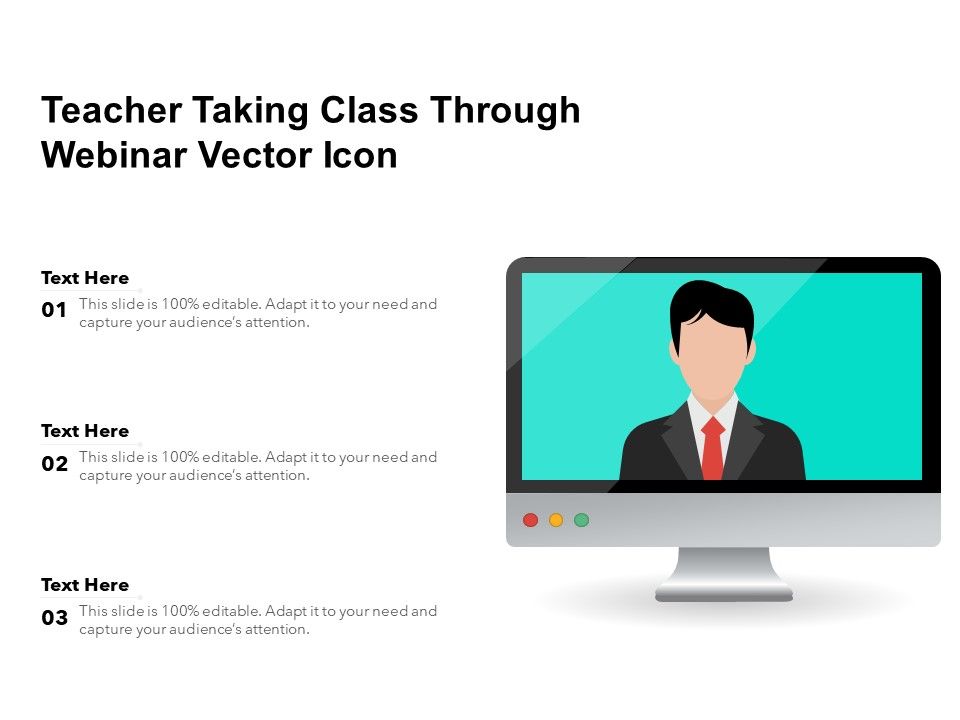 Teacher Taking Class Through Webinar Vector Icon

Text Here

01 This slide is 100% editable. Adapt it to your need and capture your audience's attention.

Text Here

02 This slide is 100% editable. Adapt it to your need and capture your audience's attention.

Text Here

03 This slide is 100% editable. Adapt it to your need and capture your audience's attention.